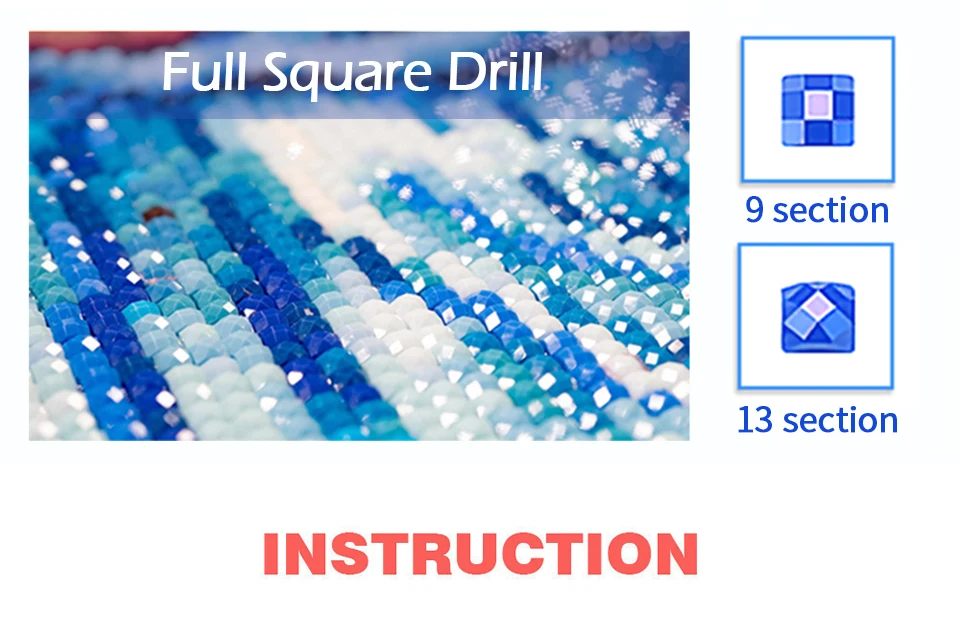 Full Square Drill

9 section

13 section

INSTRUCTION